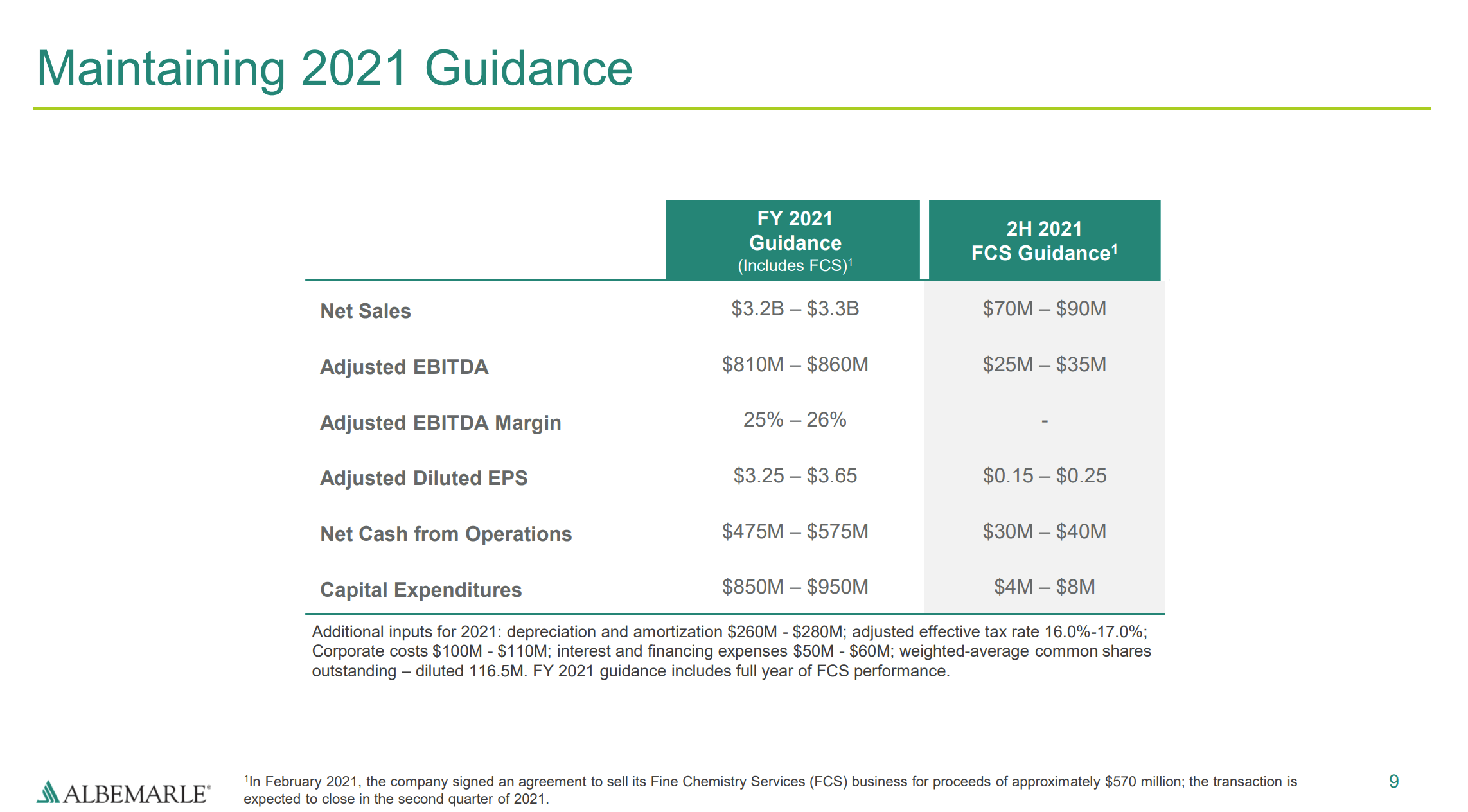 Maintaining 2021 Guidance

| | FY 2021 Guidance (Includes FCS)$^1$ | 2H 2021 FCS Guidance$^1$ |
|---|---|---|
| Net Sales | \$3.2B – \$3.3B | \$70M – \$90M |
| Adjusted EBITDA | \$810M – \$860M | \$25M – \$35M |
| Adjusted EBITDA Margin | 25% – 26% | - |
| Adjusted Diluted EPS | \$3.25 – \$3.65 | \$0.15 – \$0.25 |
| Net Cash from Operations | \$475M – \$575M | \$30M – \$40M |
| Capital Expenditures | \$850M – \$950M | \$4M – \$8M |

Additional inputs for 2021: depreciation and amortization \$260M - \$280M; adjusted effective tax rate 16.0%-17.0%; Corporate costs \$100M - \$110M; interest and financing expenses \$50M - \$60M; weighted-average common shares outstanding – diluted 116.5M. FY 2021 guidance includes full year of FCS performance.

ALBEMARLE®

$^1$In February 2021, the company signed an agreement to sell its Fine Chemistry Services (FCS) business for proceeds of approximately \$570 million; the transaction is expected to close in the second quarter of 2021.

9